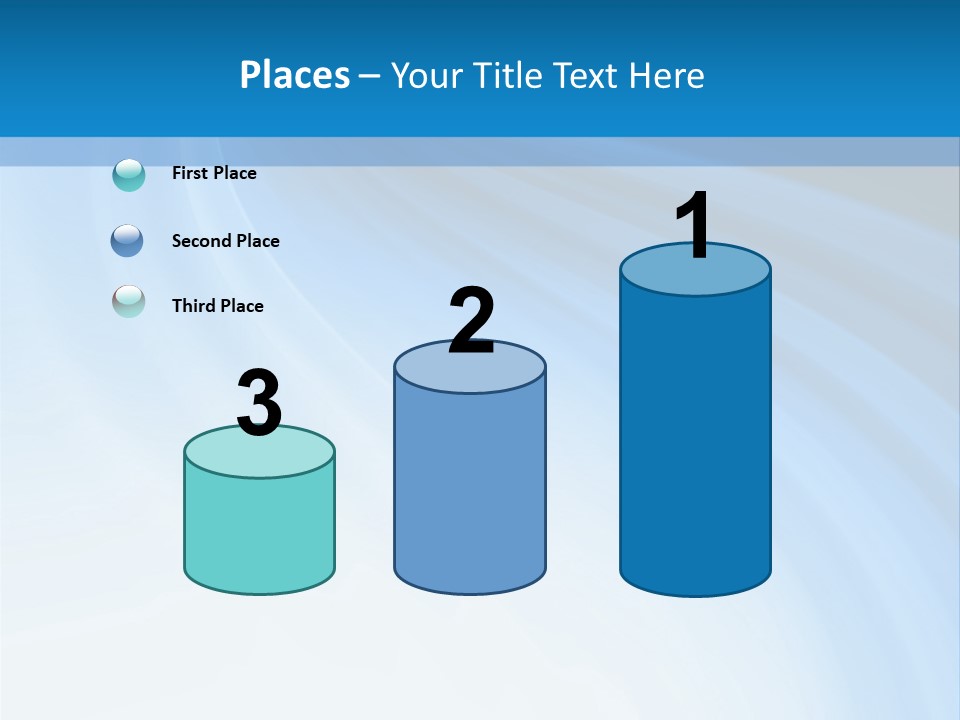 Places – Your Title Text Here

First Place

Second Place

Third Place

3

2

1